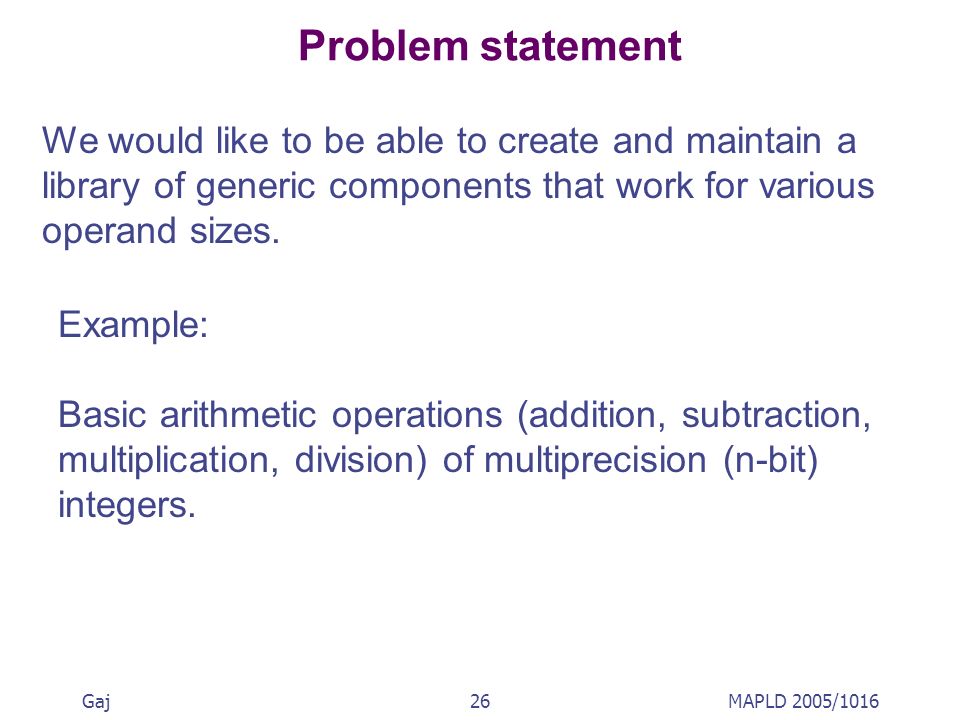 Problem statement

We would like to be able to create and maintain a library of generic components that work for various operand sizes.

Example:

Basic arithmetic operations (addition, subtraction, multiplication, division) of multiprecision (n-bit) integers.

Gaj

26

MAPLD 2005/1016